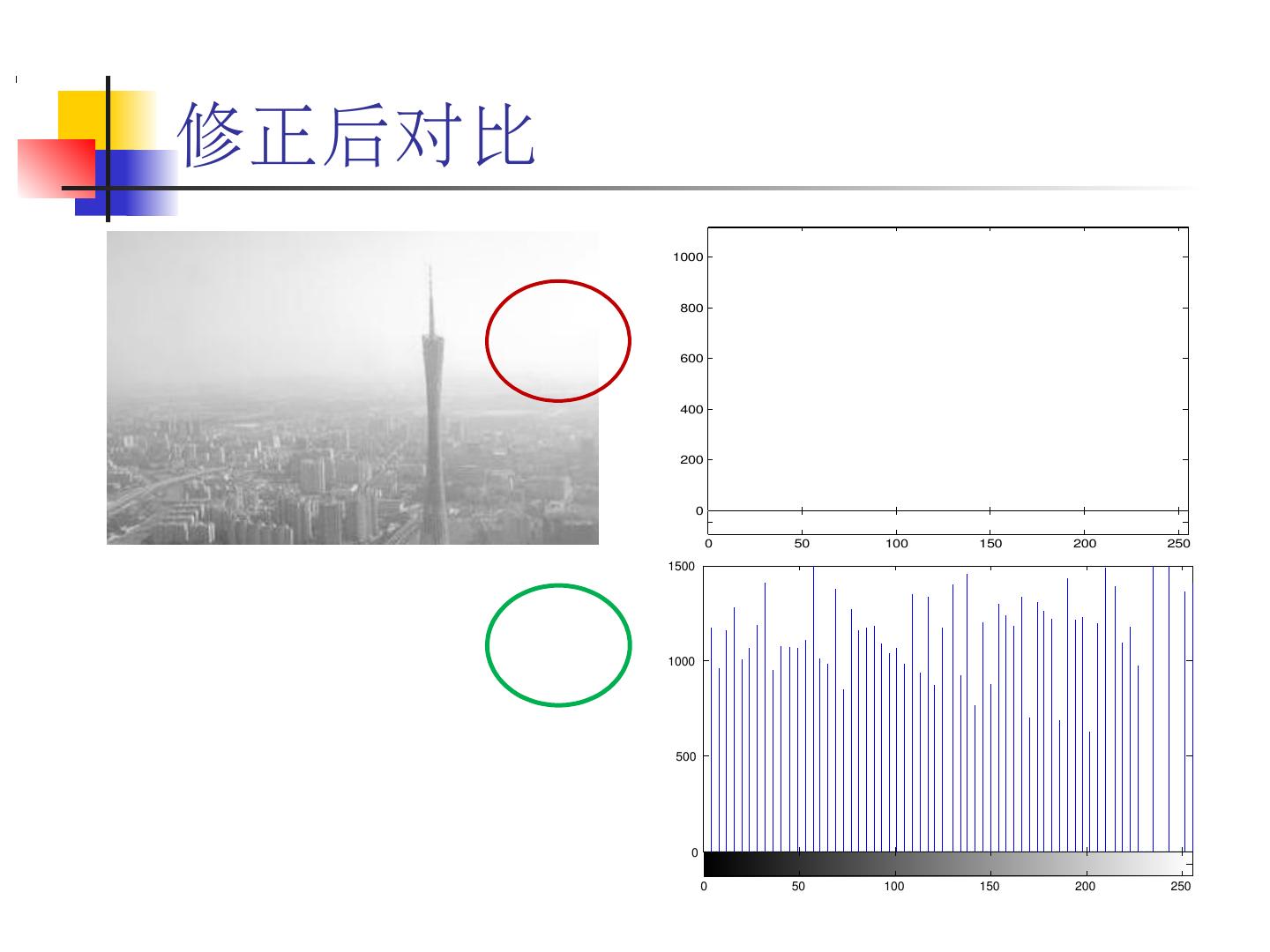 修正后对比

1000
800
600
400
200
0
0 50 100 150 200 250

1500
1000
500
0
0 50 100 150 200 250